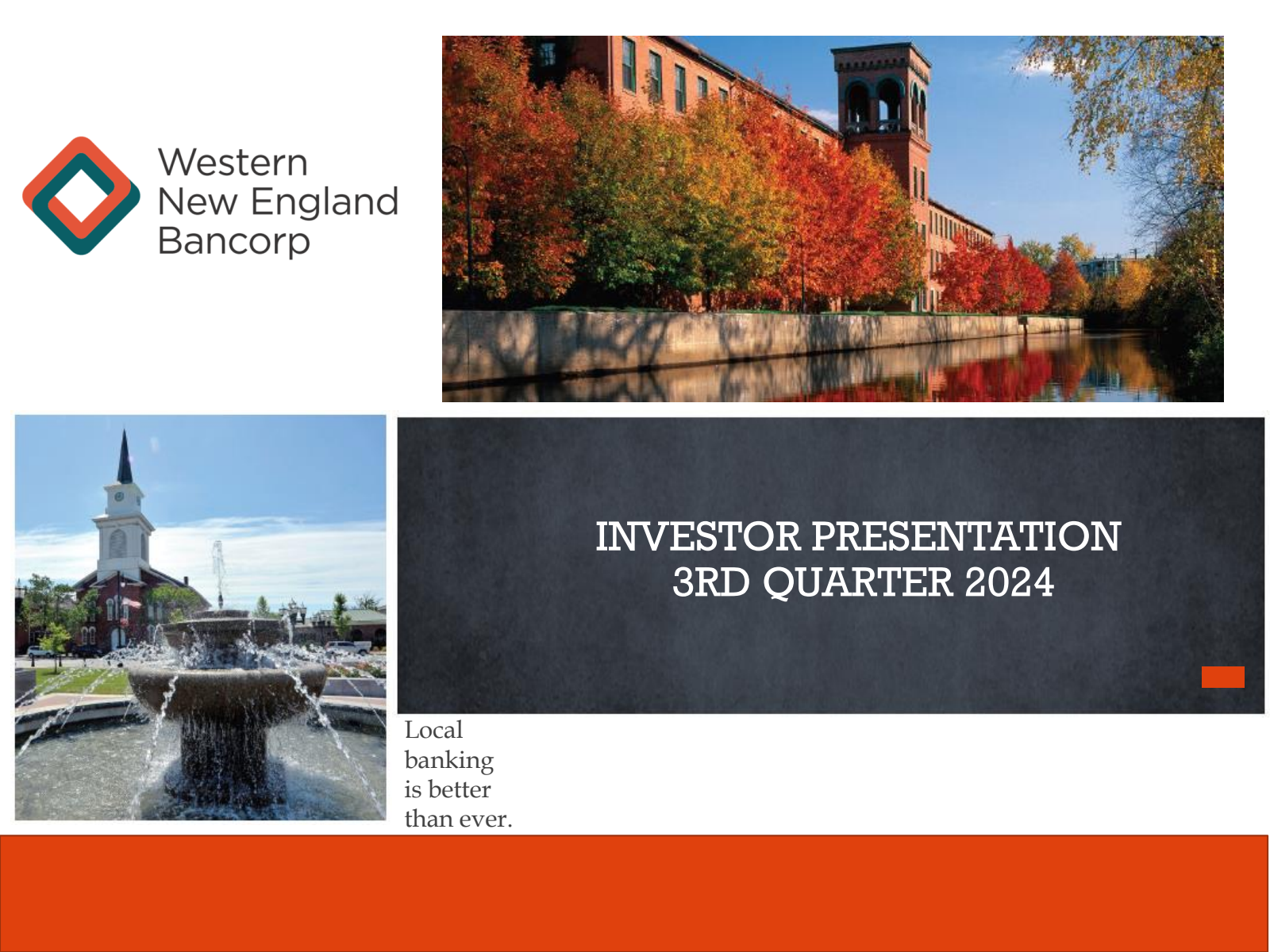 Western New England Bancorp

INVESTOR PRESENTATION
3RD QUARTER 2024

Local banking is better than ever.